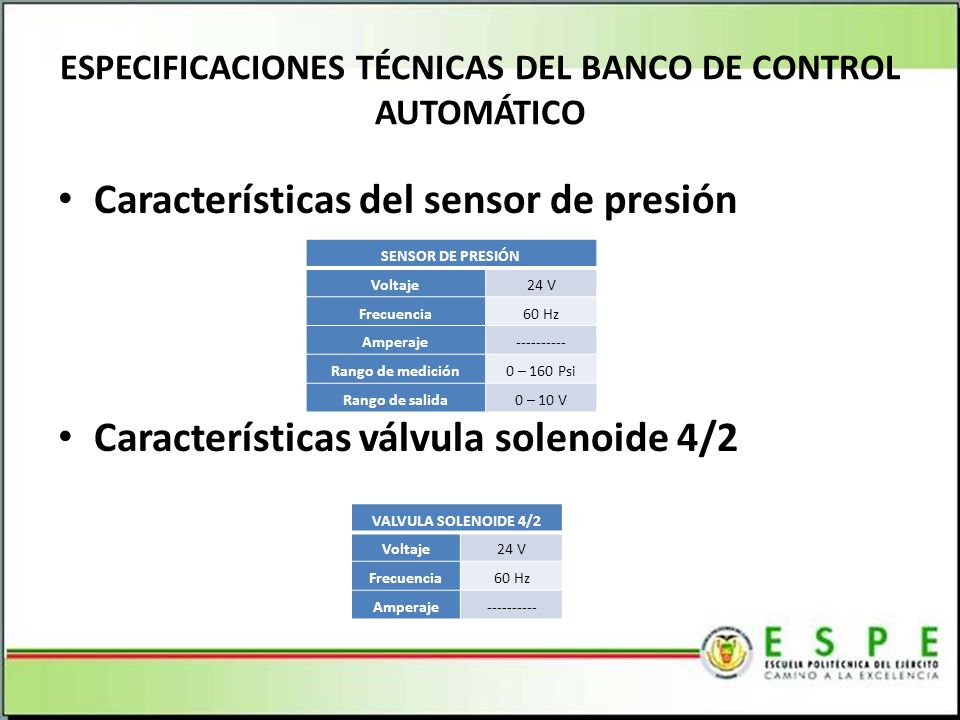 ESPECIFICACIONES TÉCNICAS DEL BANCO DE CONTROL AUTOMÁTICO

• Características del sensor de presión

| SENSOR DE PRESIÓN | |
|---|---|
| Voltaje | 24 V |
| Frecuencia | 60 Hz |
| Amperaje | ---------- |
| Rango de medición | 0 – 160 Psi |
| Rango de salida | 0 – 10 V |

• Características válvula solenoide 4/2

| VALVULA SOLENOIDE 4/2 | |
|---|---|
| Voltaje | 24 V |
| Frecuencia | 60 Hz |
| Amperaje | ---------- |

ESPE
ESCUELA POLITÉCNICA DEL EJÉRCITO
CAMINO A LA EXCELENCIA